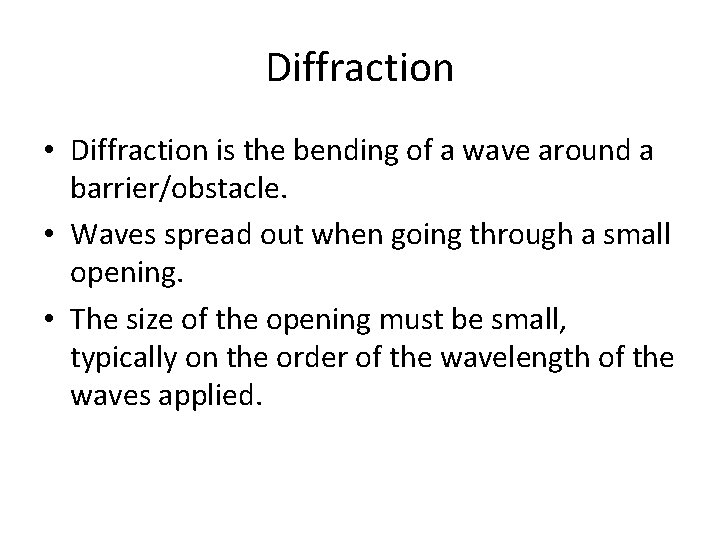 Diffraction

• Diffraction is the bending of a wave around a barrier/obstacle.
• Waves spread out when going through a small opening.
• The size of the opening must be small, typically on the order of the wavelength of the waves applied.